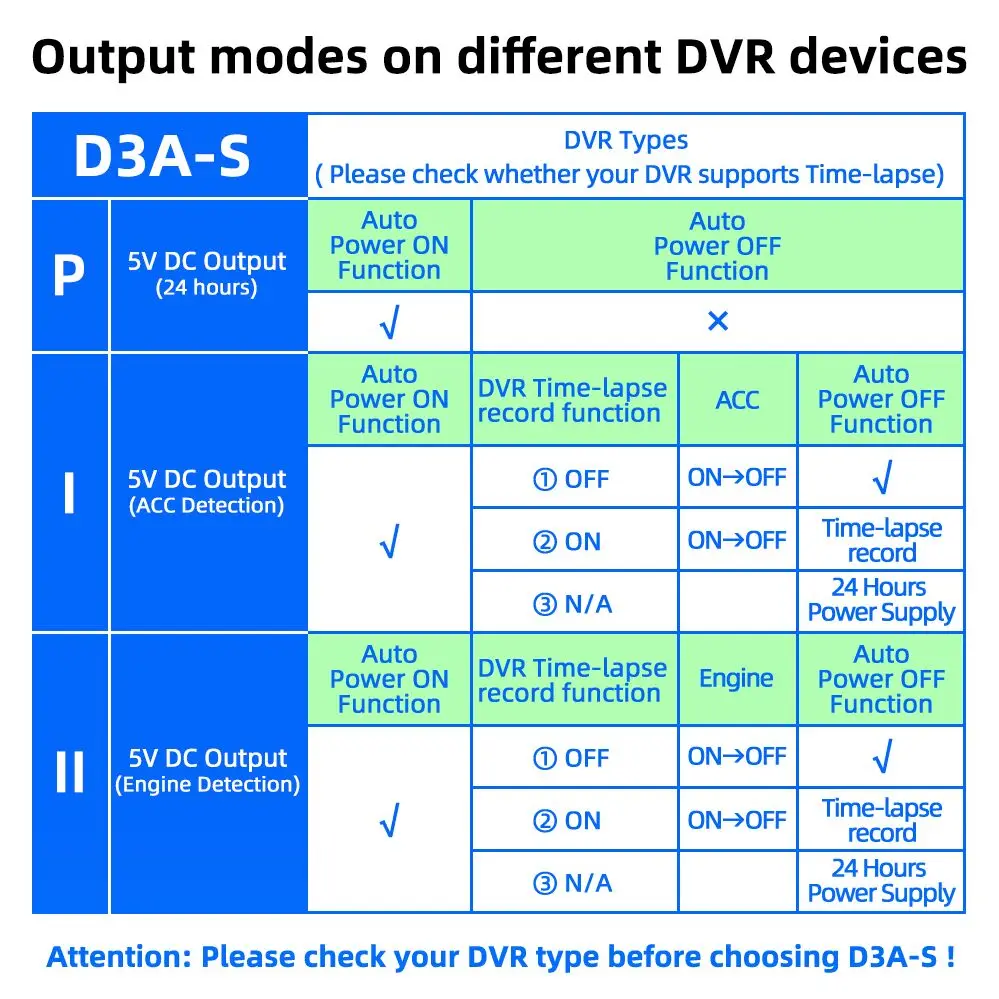 Output modes on different DVR devices

| D3A-S | | DVR Types ( Please check whether your DVR supports Time-lapse) | | | |
|---|---|---|---|---|---|
| P | 5V DC Output (24 hours) | Auto Power ON Function | Auto Power OFF Function | | |
| | | √ | × | | |
| I | 5V DC Output (ACC Detection) | Auto Power ON Function | DVR Time-lapse record function | ACC | Auto Power OFF Function |
| | | √ | ① OFF | ON→OFF | √ |
| | | | ② ON | ON→OFF | Time-lapse record |
| | | | ③ N/A | | 24 Hours Power Supply |
| II | 5V DC Output (Engine Detection) | Auto Power ON Function | DVR Time-lapse record function | Engine | Auto Power OFF Function |
| | | √ | ① OFF | ON→OFF | √ |
| | | | ② ON | ON→OFF | Time-lapse record |
| | | | ③ N/A | | 24 Hours Power Supply |

Attention: Please check your DVR type before choosing D3A-S !